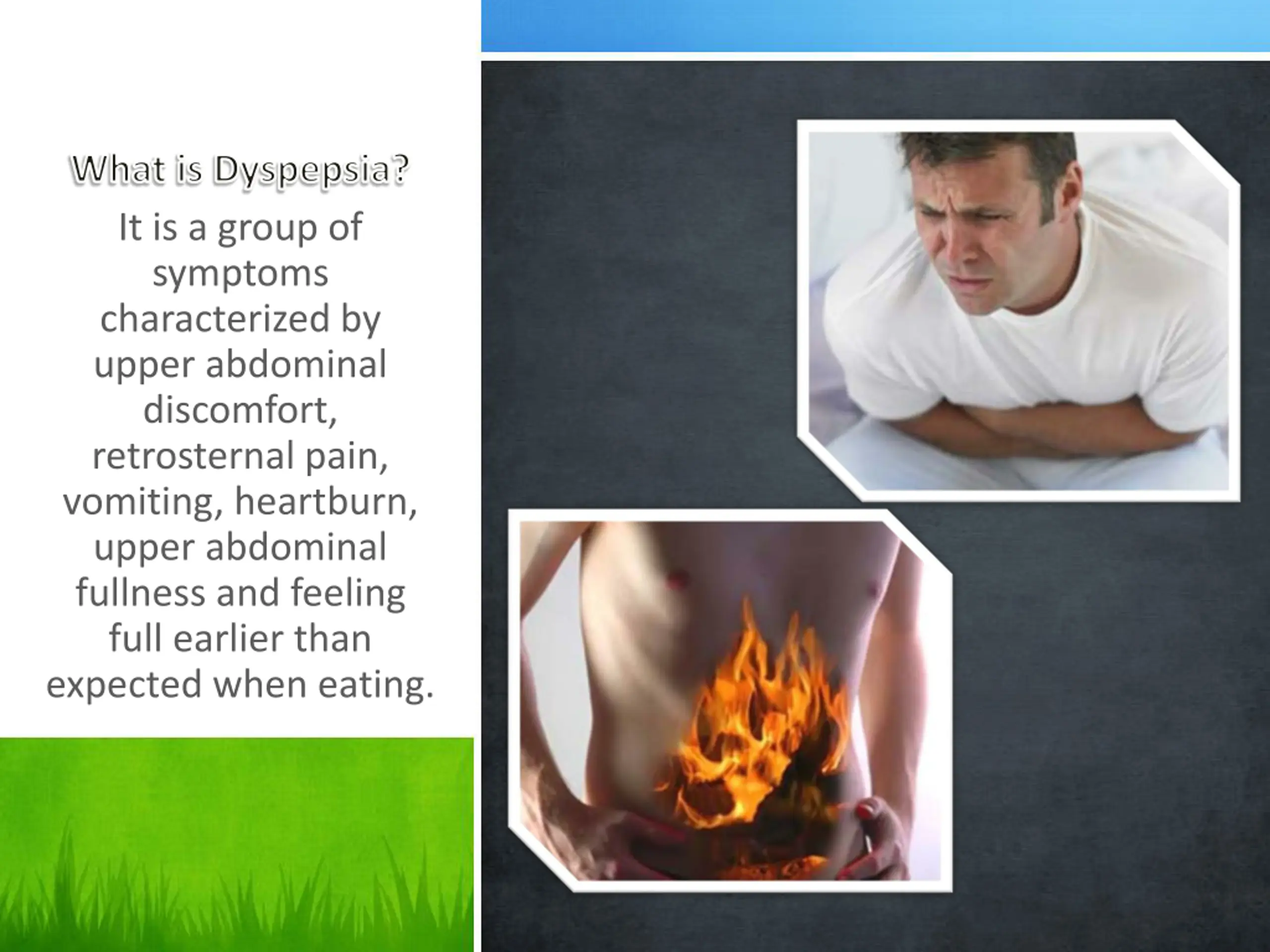 What is Dyspepsia?

It is a group of symptoms characterized by upper abdominal discomfort, retrosternal pain, vomiting, heartburn, upper abdominal fullness and feeling full earlier than expected when eating.